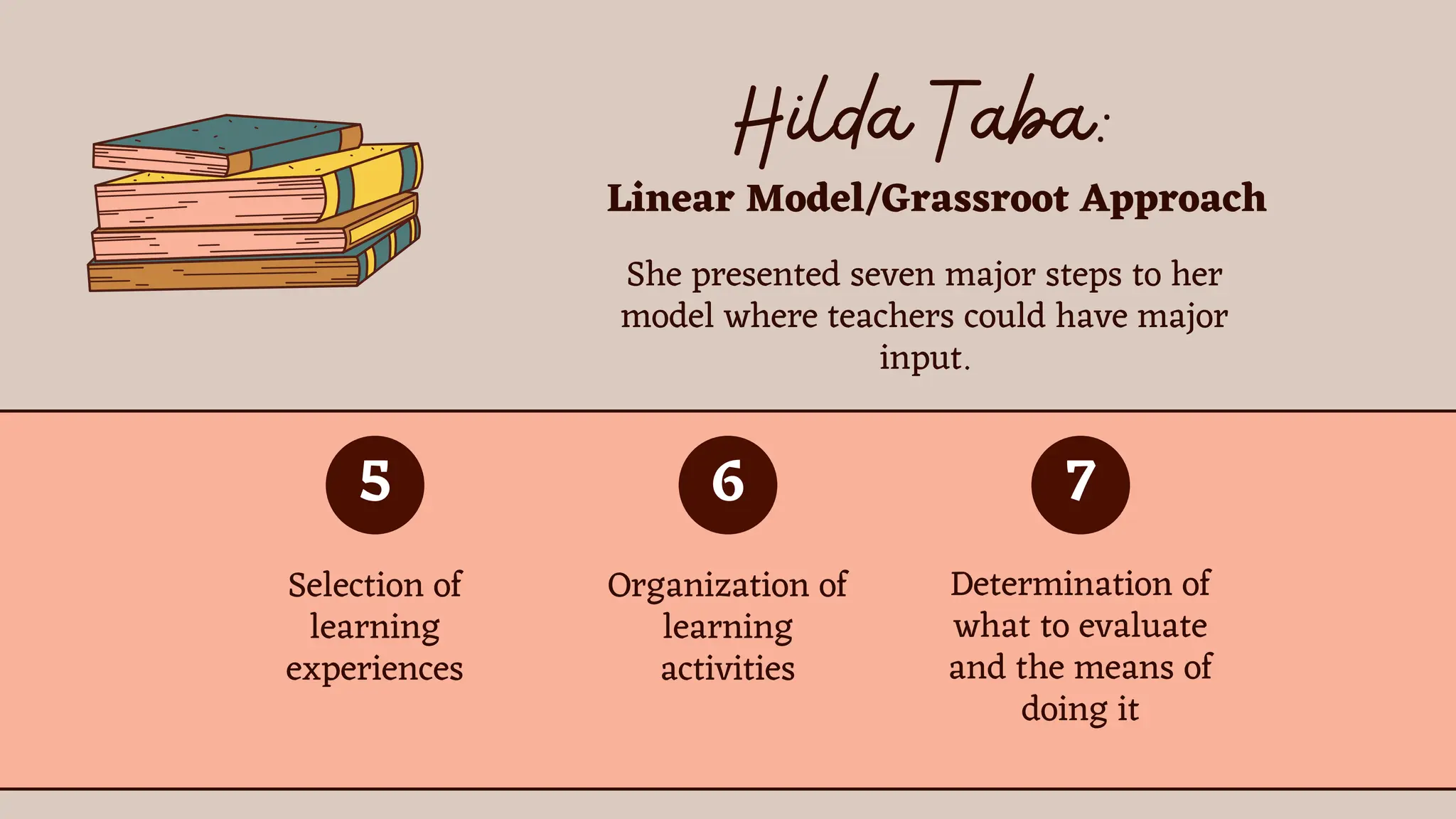 Hilda Taba:

Linear Model/Grassroot Approach

She presented seven major steps to her model where teachers could have major input.

5

Selection of learning experiences

6

Organization of learning activities

7

Determination of what to evaluate and the means of doing it